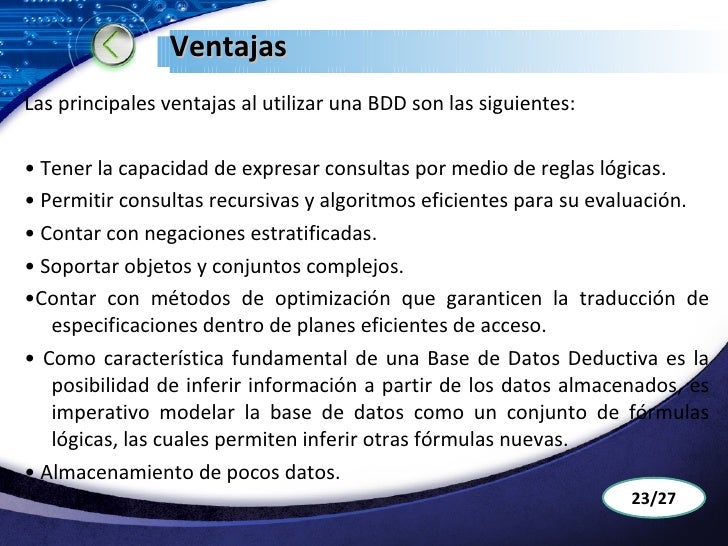 Ventajas

Las principales ventajas al utilizar una BDD son las siguientes:

• Tener la capacidad de expresar consultas por medio de reglas lógicas.

• Permitir consultas recursivas y algoritmos eficientes para su evaluación.

• Contar con negaciones estratificadas.

• Soportar objetos y conjuntos complejos.

•Contar con métodos de optimización que garanticen la traducción de especificaciones dentro de planes eficientes de acceso.

• Como característica fundamental de una Base de Datos Deductiva es la posibilidad de inferir información a partir de los datos almacenados, es imperativo modelar la base de datos como un conjunto de fórmulas lógicas, las cuales permiten inferir otras fórmulas nuevas.

• Almacenamiento de pocos datos.

23/27